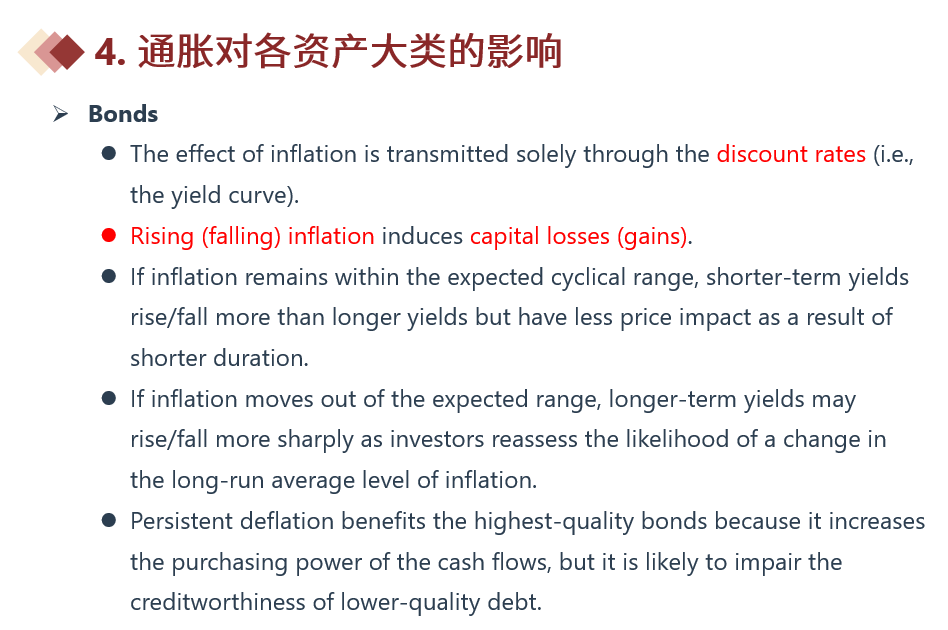 4. 通胀对各资产大类的影响

➢ Bonds

● The effect of inflation is transmitted solely through the discount rates (i.e., the yield curve).

● Rising (falling) inflation induces capital losses (gains).

● If inflation remains within the expected cyclical range, shorter-term yields rise/fall more than longer yields but have less price impact as a result of shorter duration.

● If inflation moves out of the expected range, longer-term yields may rise/fall more sharply as investors reassess the likelihood of a change in the long-run average level of inflation.

● Persistent deflation benefits the highest-quality bonds because it increases the purchasing power of the cash flows, but it is likely to impair the creditworthiness of lower-quality debt.